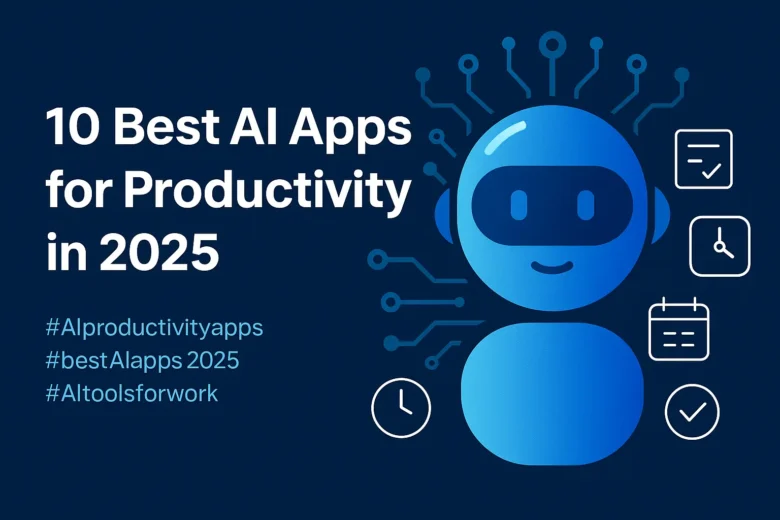 10 Best AI Apps for Productivity in 2025

#AIproductivityapps
#bestAIapps 2025
#AItoolsforwork